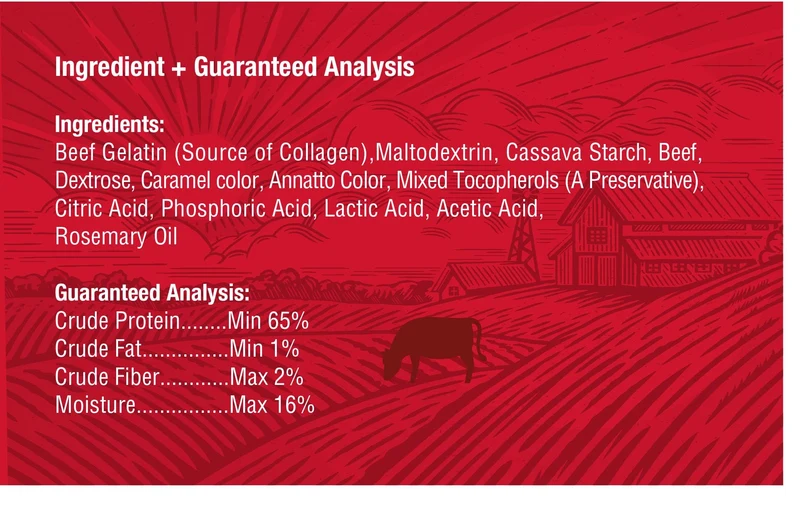 Ingredient + Guaranteed Analysis

Ingredients:
Beef Gelatin (Source of Collagen),Maltodextrin, Cassava Starch, Beef, Dextrose, Caramel color, Annatto Color, Mixed Tocopherols (A Preservative), Citric Acid, Phosphoric Acid, Lactic Acid, Acetic Acid, Rosemary Oil

Guaranteed Analysis:
Crude Protein Min 65%
Crude Fat Min 1%
Crude Fiber Max 2%
Moisture Max 16%